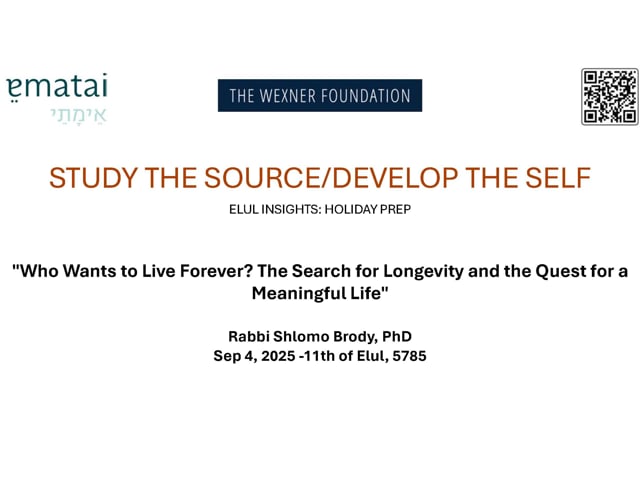 ematai
אֵימָתַי

THE WEXNER FOUNDATION

STUDY THE SOURCE/DEVELOP THE SELF

ELUL INSIGHTS: HOLIDAY PREP

"Who Wants to Live Forever? The Search for Longevity and the Quest for a Meaningful Life"

Rabbi Shlomo Brody, PhD
Sep 4, 2025 -11th of Elul, 5785